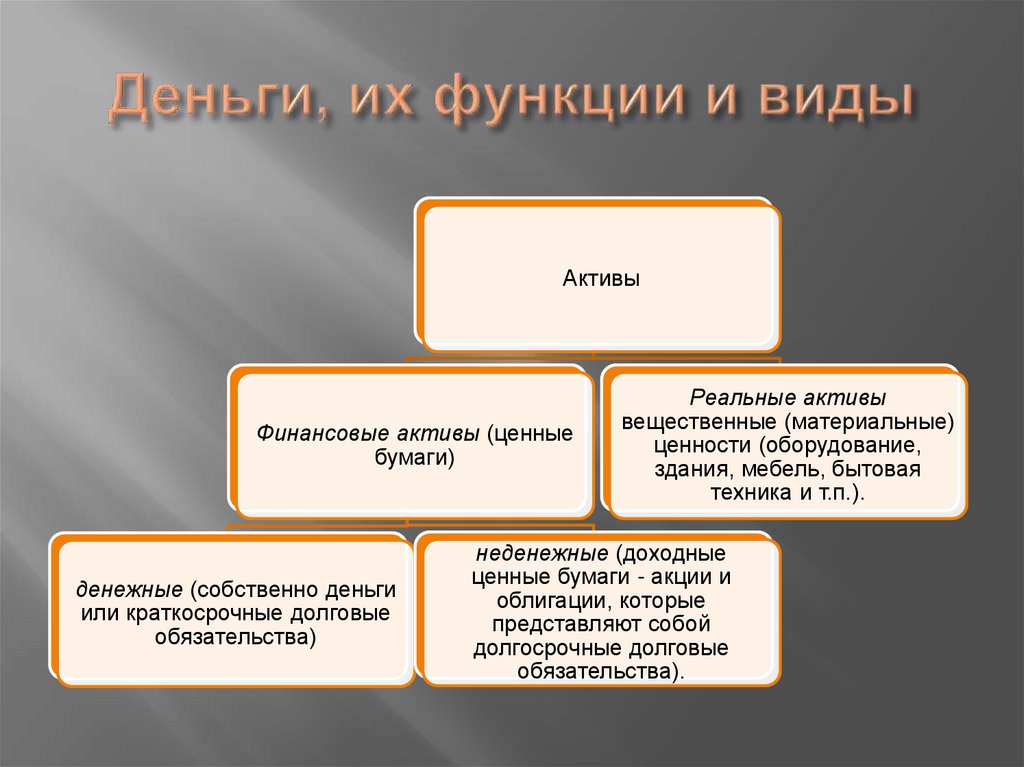 Деньги, их функции и виды

Активы

Финансовые активы (ценные бумаги)

Реальные активы вещественные (материальные) ценности (оборудование, здания, мебель, бытовая техника и т.п.).

денежные (собственно деньги или краткосрочные долговые обязательства)

неденежные (доходные ценные бумаги - акции и облигации, которые представляют собой долгосрочные долговые обязательства).